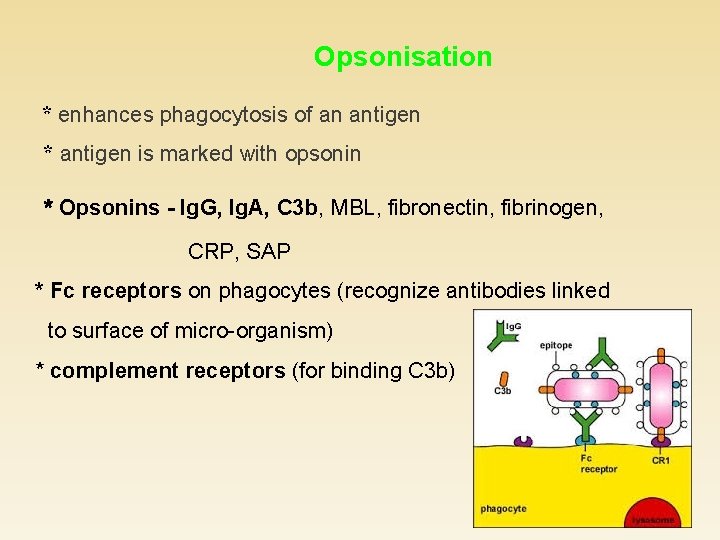 Opsonisation

* enhances phagocytosis of an antigen

* antigen is marked with opsonin

* Opsonins - IgG, IgA, C3b, MBL, fibronectin, fibrinogen, CRP, SAP

* Fc receptors on phagocytes (recognize antibodies linked to surface of micro-organism)

* complement receptors (for binding C3b)

IgG
epitope
C3b
Fc receptor
CR1
phagocyte
lysosome